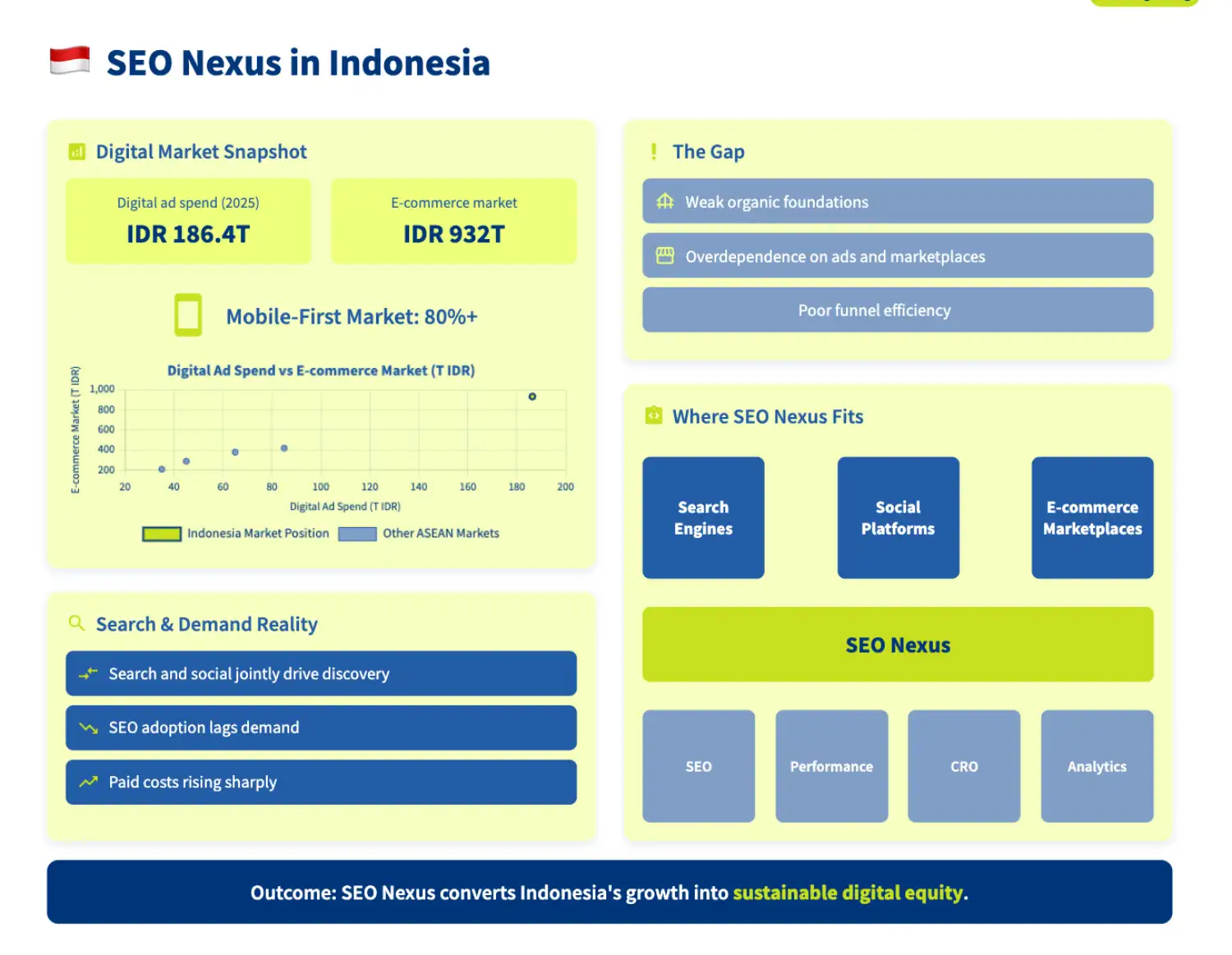 SEO Nexus in Indonesia

Digital Market Snapshot

Digital ad spend (2025)
IDR 186.4T

E-commerce market
IDR 932T

Mobile-First Market: 80%+

Digital Ad Spend vs E-commerce Market (T IDR)

E-commerce Market (T IDR)
1,000
800
600
400
200
20 40 60 80 100 120 140 160 180 200
Digital Ad Spend (T IDR)

Indonesia Market Position
Other ASEAN Markets

Search & Demand Reality

Search and social jointly drive discovery

SEO adoption lags demand

Paid costs rising sharply

The Gap

Weak organic foundations

Overdependence on ads and marketplaces

Poor funnel efficiency

Where SEO Nexus Fits

Search Engines

Social Platforms

E-commerce Marketplaces

SEO Nexus

SEO

Performance

CRO

Analytics

Outcome: SEO Nexus converts Indonesia's growth into sustainable digital equity.